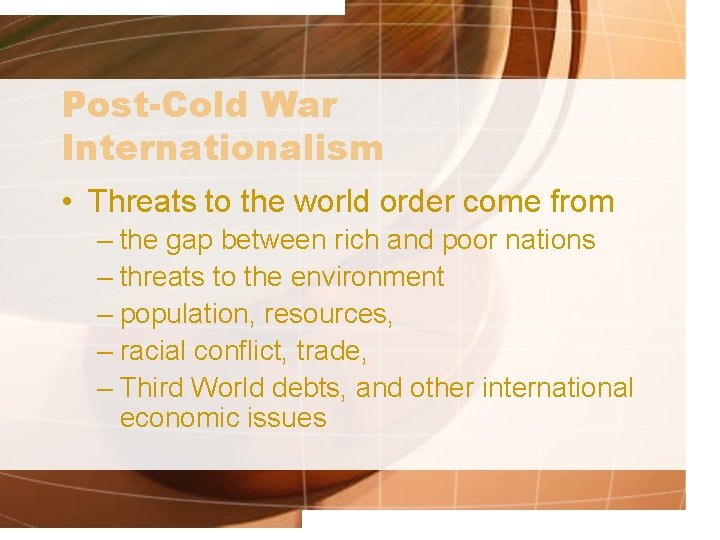 Post-Cold War Internationalism

• Threats to the world order come from
– the gap between rich and poor nations
– threats to the environment
– population, resources,
– racial conflict, trade,
– Third World debts, and other international economic issues